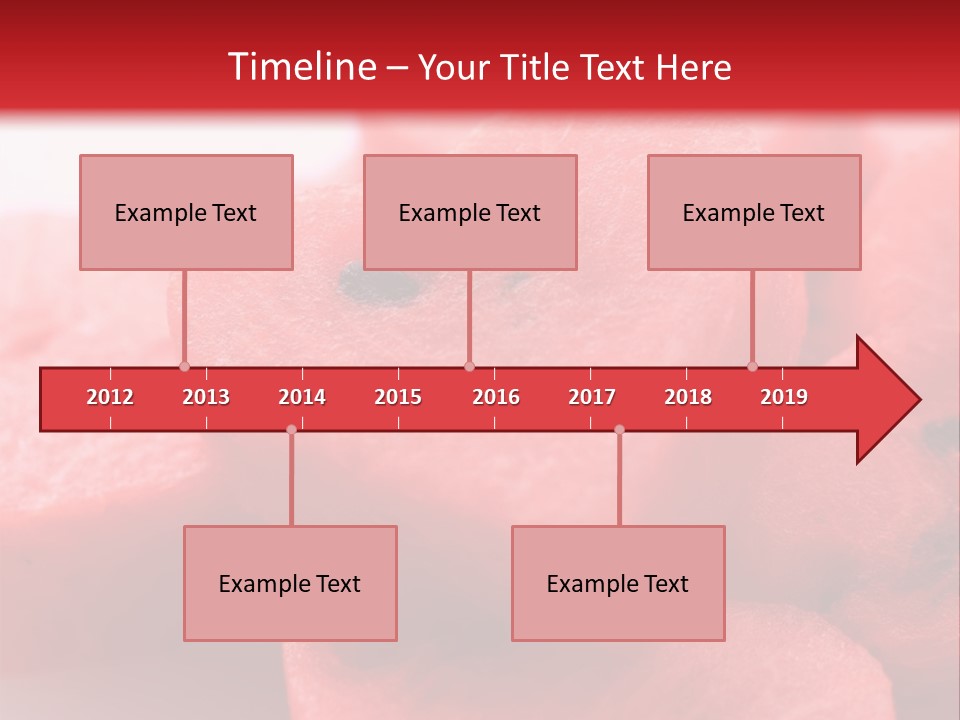 Timeline – Your Title Text Here

Example Text

Example Text

Example Text

2012 2013 2014 2015 2016 2017 2018 2019

Example Text

Example Text